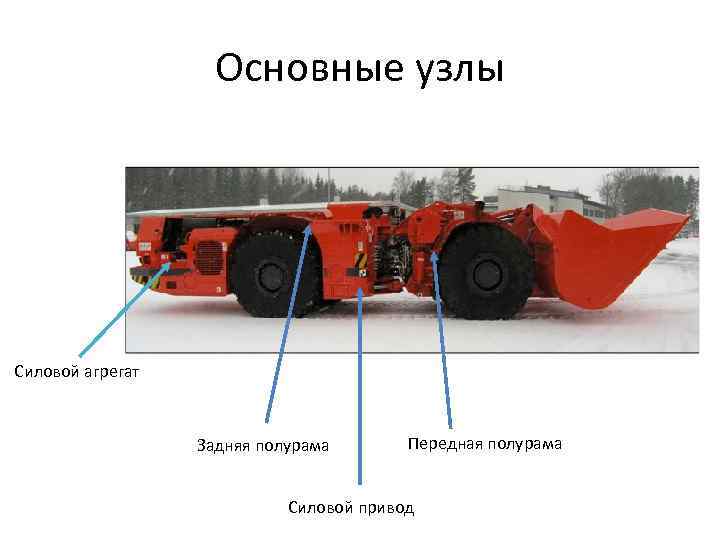 Основные узлы

Силовой агрегат

Задняя полурама

Передная полурама

Силовой привод